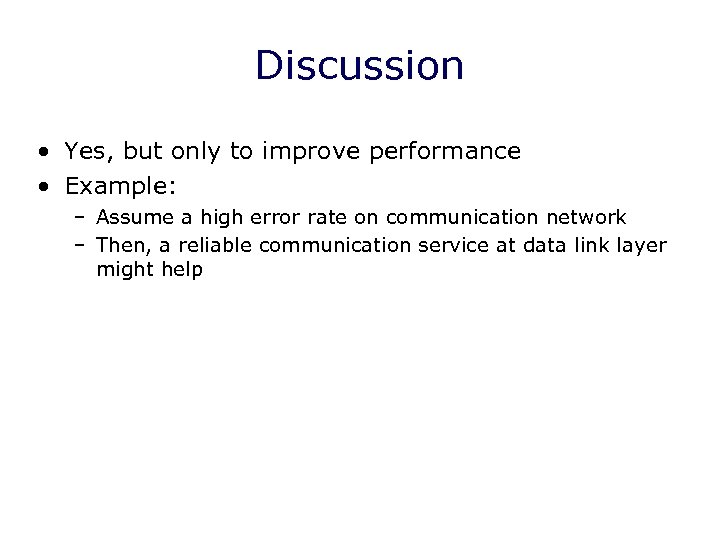 Discussion

• Yes, but only to improve performance
• Example:
  – Assume a high error rate on communication network
  – Then, a reliable communication service at data link layer might help